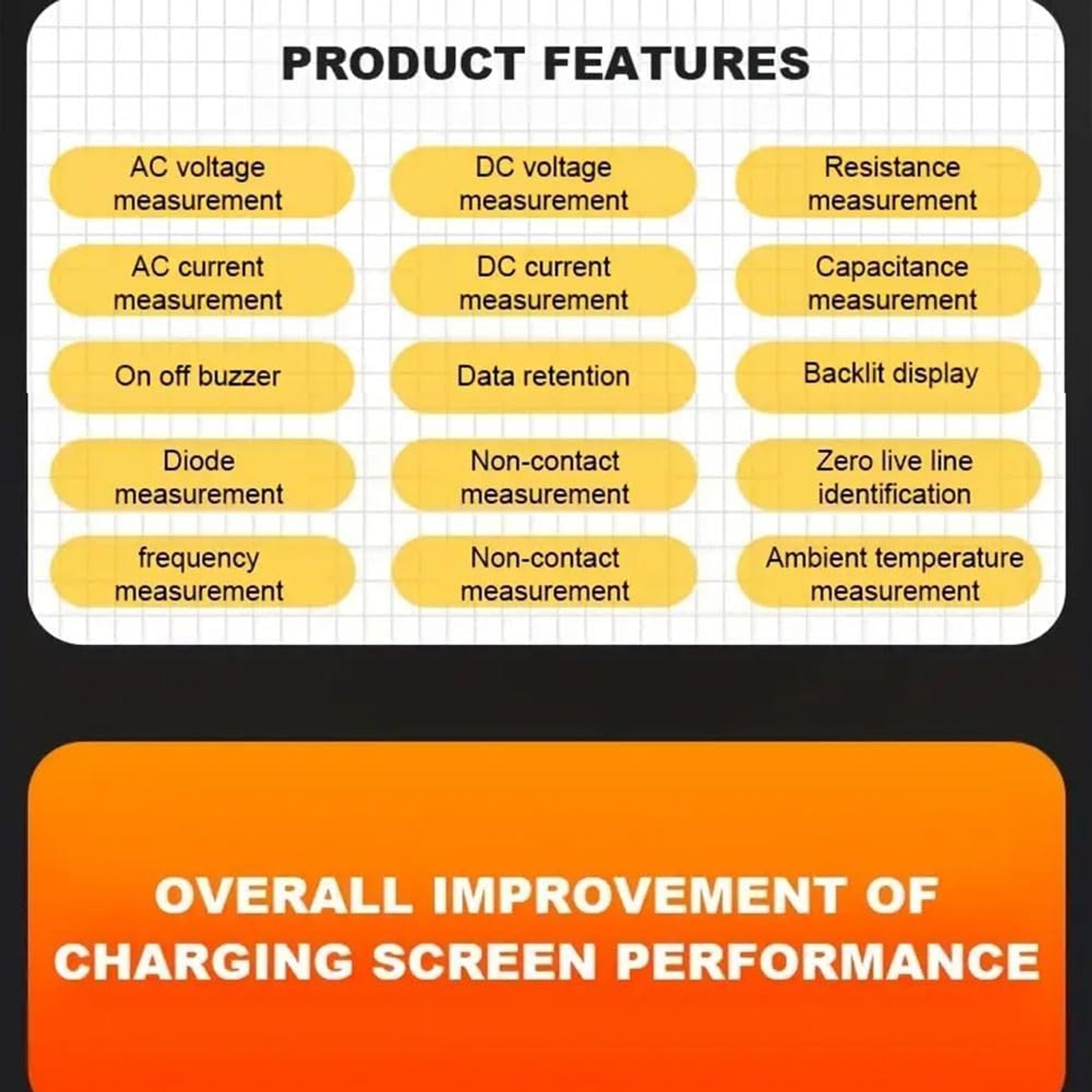 PRODUCT FEATURES

AC voltage measurement

DC voltage measurement

Resistance measurement

AC current measurement

DC current measurement

Capacitance measurement

On off buzzer

Data retention

Backlit display

Diode measurement

Non-contact measurement

Zero live line identification

frequency measurement

Non-contact measurement

Ambient temperature measurement

OVERALL IMPROVEMENT OF CHARGING SCREEN PERFORMANCE